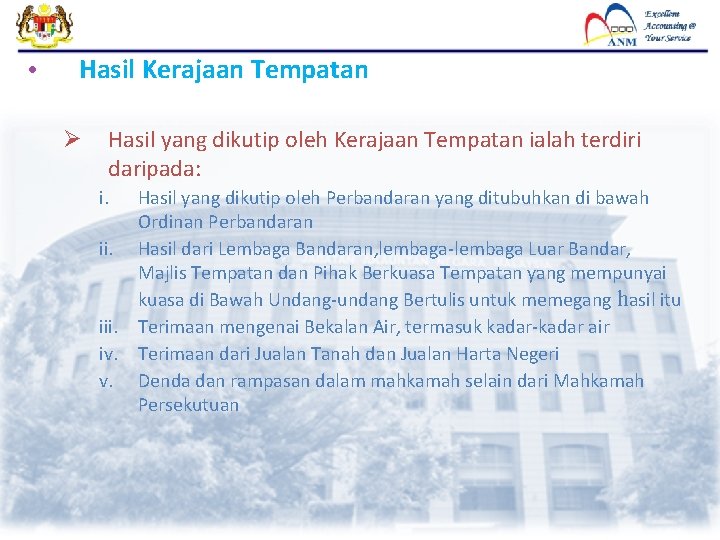 ANM Excellent Accounting @ Your Service

• Hasil Kerajaan Tempatan

➢ Hasil yang dikutip oleh Kerajaan Tempatan ialah terdiri daripada:

i. Hasil yang dikutip oleh Perbandaran yang ditubuhkan di bawah Ordinan Perbandaran
ii. Hasil dari Lembaga Bandaran,lembaga-lembaga Luar Bandar, Majlis Tempatan dan Pihak Berkuasa Tempatan yang mempunyai kuasa di Bawah Undang-undang Bertulis untuk memegang hasil itu
iii. Terimaan mengenai Bekalan Air, termasuk kadar-kadar air
iv. Terimaan dari Jualan Tanah dan Jualan Harta Negeri
v. Denda dan rampasan dalam mahkamah selain dari Mahkamah Persekutuan